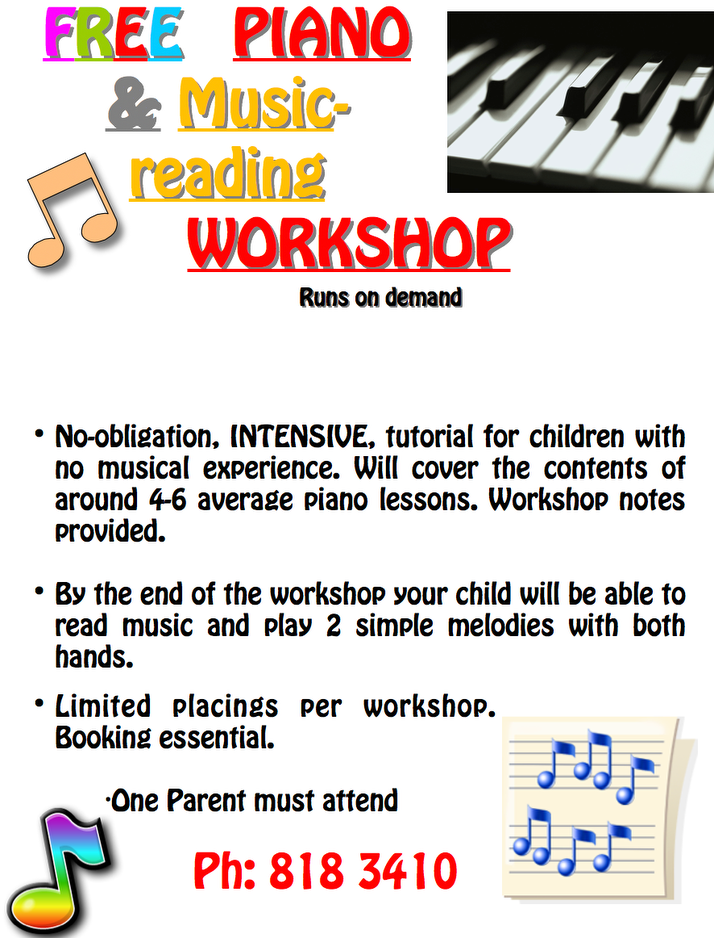 FREE PIANO & Music-reading WORKSHOP

Runs on demand

• No-obligation, INTENSIVE, tutorial for children with no musical experience. Will cover the contents of around 4-6 average piano lessons. Workshop notes provided.

• By the end of the workshop your child will be able to read music and play 2 simple melodies with both hands.

• Limited placings per workshop. Booking essential.

·One Parent must attend

Ph: 818 3410